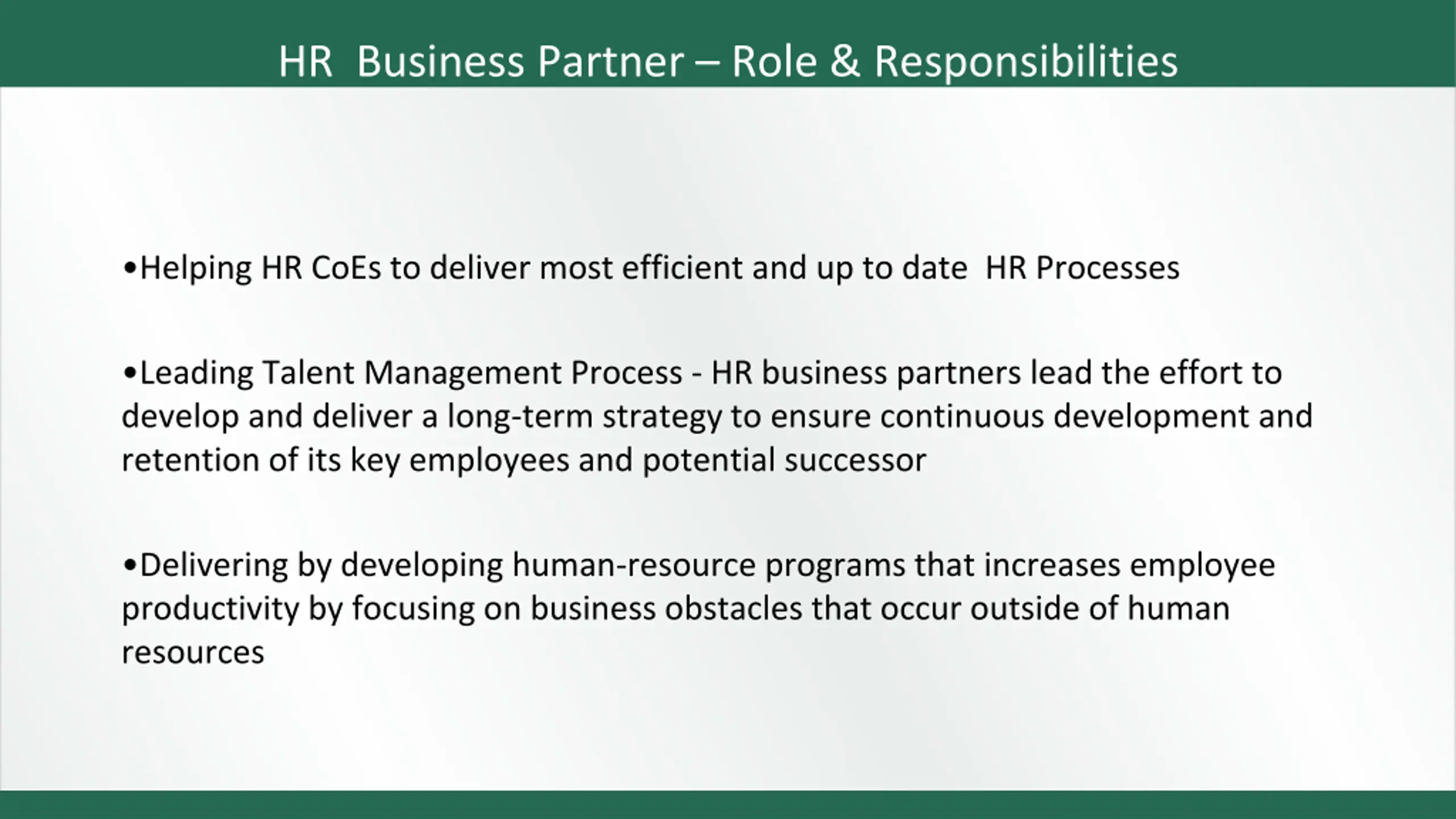 HR Business Partner – Role & Responsibilities

•Helping HR CoEs to deliver most efficient and up to date HR Processes

•Leading Talent Management Process - HR business partners lead the effort to develop and deliver a long-term strategy to ensure continuous development and retention of its key employees and potential successor

•Delivering by developing human-resource programs that increases employee productivity by focusing on business obstacles that occur outside of human resources